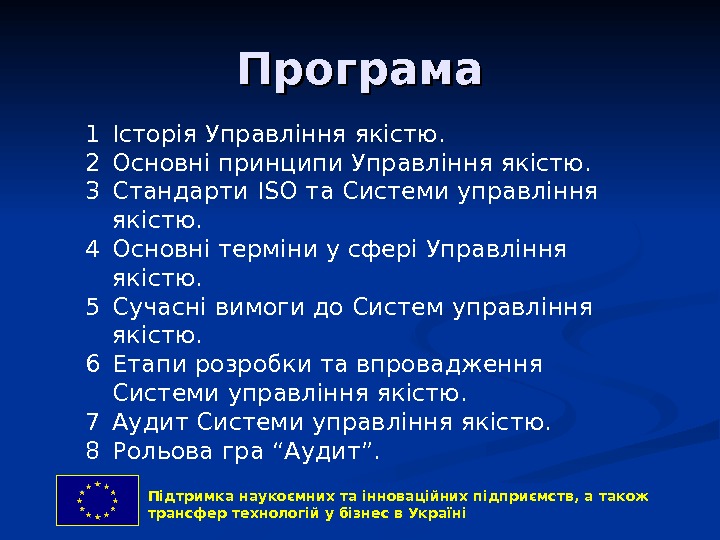 Програма

1 Історія Управління якістю.
2 Основні принципи Управління якістю.
3 Стандарти ISO та Системи управління якістю.
4 Основні терміни у сфері Управління якістю.
5 Сучасні вимоги до Систем управління якістю.
6 Етапи розробки та впровадження Системи управління якістю.
7 Аудит Системи управління якістю.
8 Рольова гра “Аудит”.

Підтримка наукоємних та інноваційних підприємств, а також трансфер технологій у бізнес в Україні